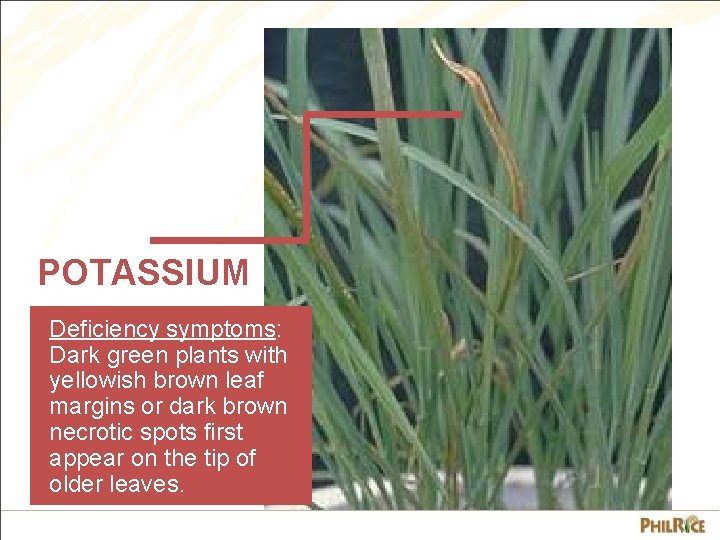 POTASSIUM

Deficiency symptoms: Dark green plants with yellowish brown leaf margins or dark brown necrotic spots first appear on the tip of older leaves.

PHILRICE